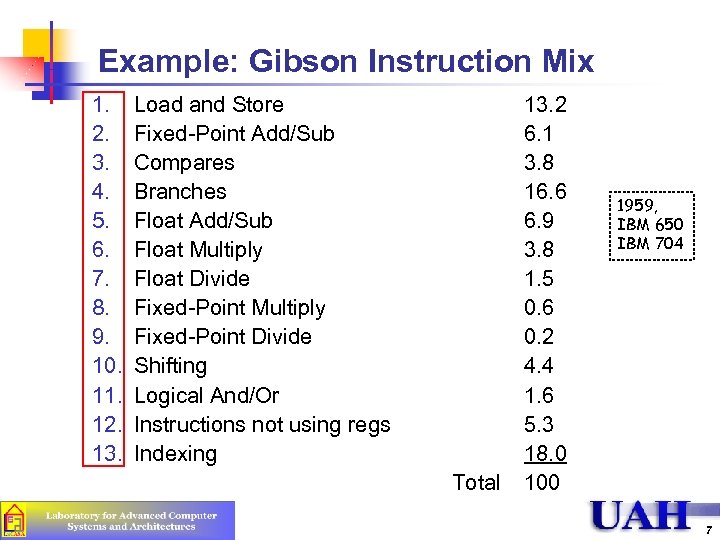 Example: Gibson Instruction Mix

1. Load and Store 13.2
2. Fixed-Point Add/Sub 6.1
3. Compares 3.8
4. Branches 16.6
5. Float Add/Sub 6.9
6. Float Multiply 3.8
7. Float Divide 1.5
8. Fixed-Point Multiply 0.6
9. Fixed-Point Divide 0.2
10. Shifting 4.4
11. Logical And/Or 1.6
12. Instructions not using regs 5.3
13. Indexing 18.0

Total 100

1959,
IBM 650
IBM 704

Laboratory for Advanced Computer Systems and Architectures

UAH

7